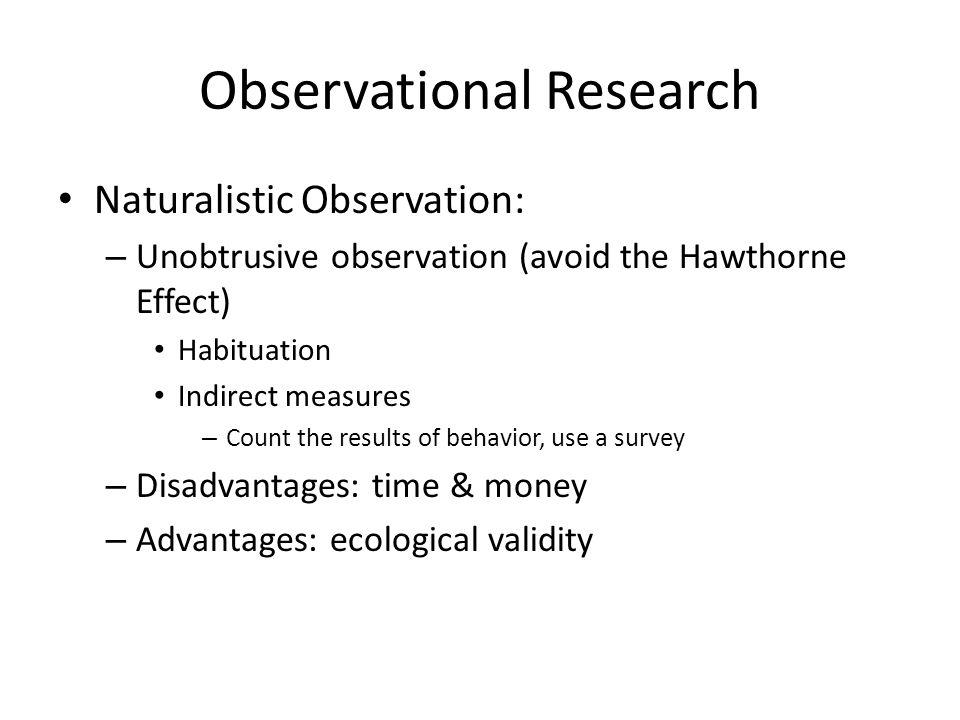 Observational Research

• Naturalistic Observation:
– Unobtrusive observation (avoid the Hawthorne Effect)
• Habituation
• Indirect measures
– Count the results of behavior, use a survey
– Disadvantages: time & money
– Advantages: ecological validity